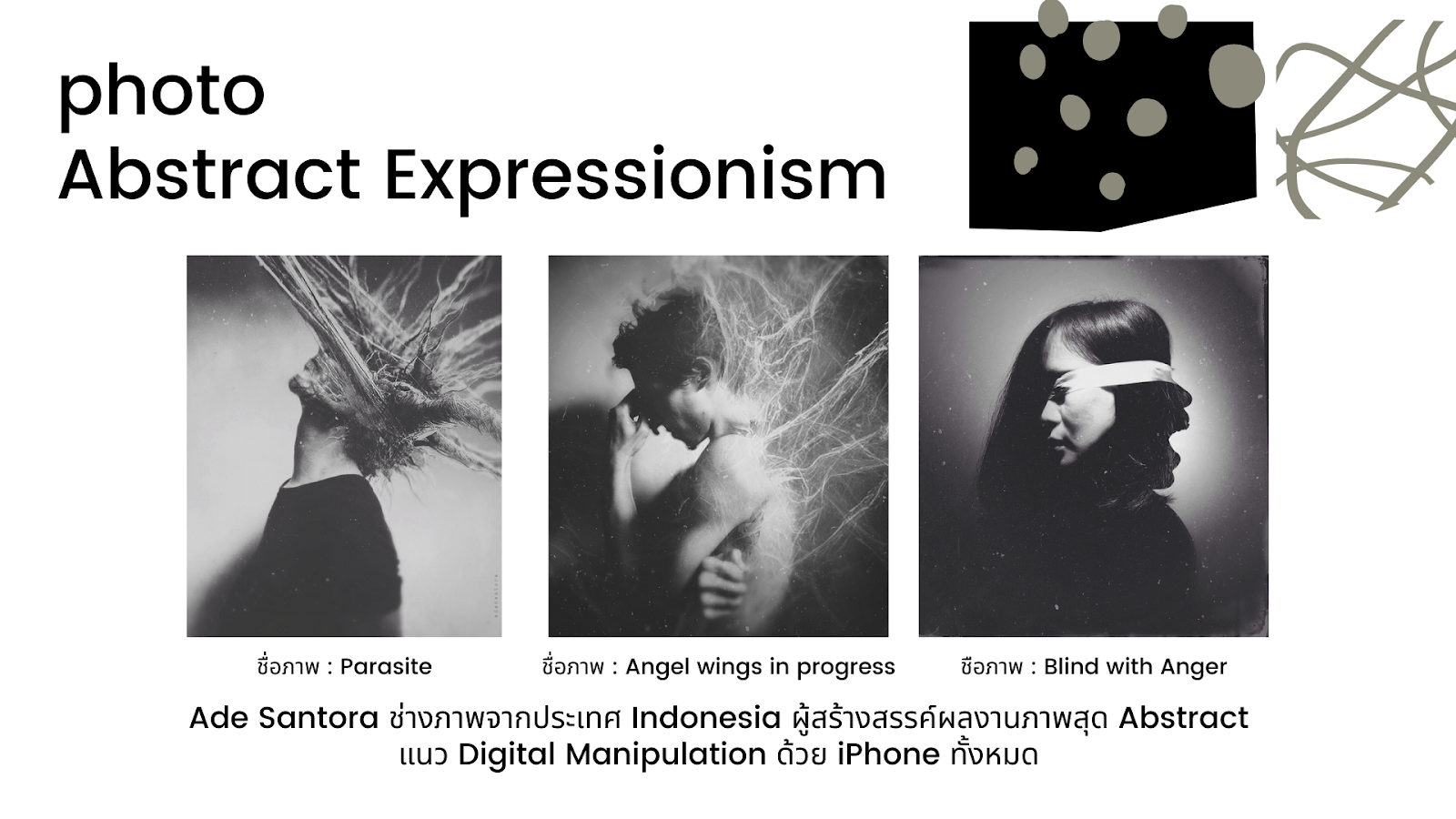 photo
Abstract Expressionism

ชื่อภาพ : Parasite

ชื่อภาพ : Angel wings in progress

ชือภาพ : Blind with Anger

Ade Santora ช่างภาพจากประเทศ Indonesia ผู้สร้างสรรค์ผลงานภาพสุด Abstract แนว Digital Manipulation ด้วย iPhone ทั้งหมด